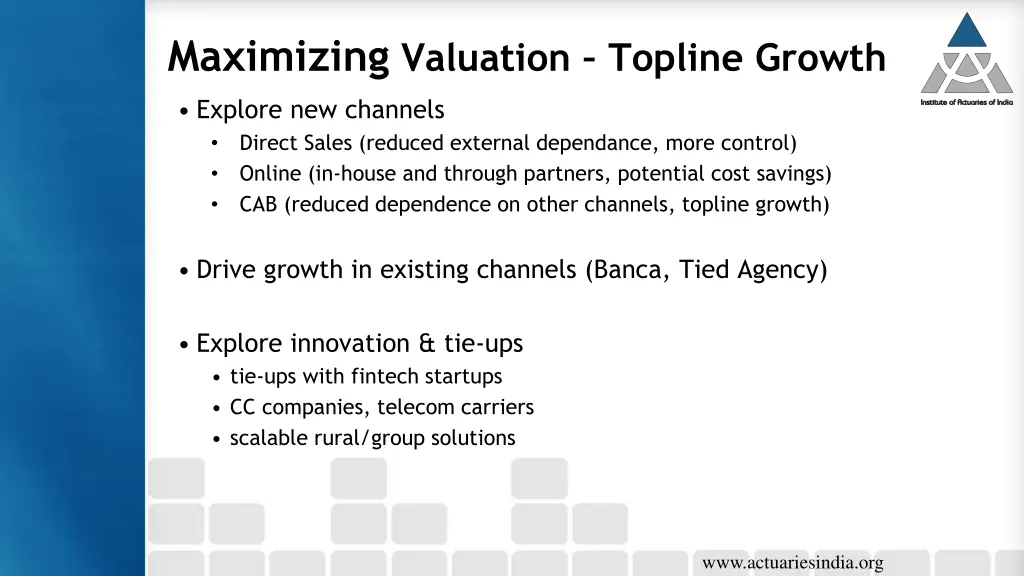 Maximizing Valuation – Topline Growth

Institute of Actuaries of India

• Explore new channels
  • Direct Sales (reduced external dependance, more control)
  • Online (in-house and through partners, potential cost savings)
  • CAB (reduced dependence on other channels, topline growth)

• Drive growth in existing channels (Banca, Tied Agency)

• Explore innovation & tie-ups
  • tie-ups with fintech startups
  • CC companies, telecom carriers
  • scalable rural/group solutions

www.actuariesindia.org